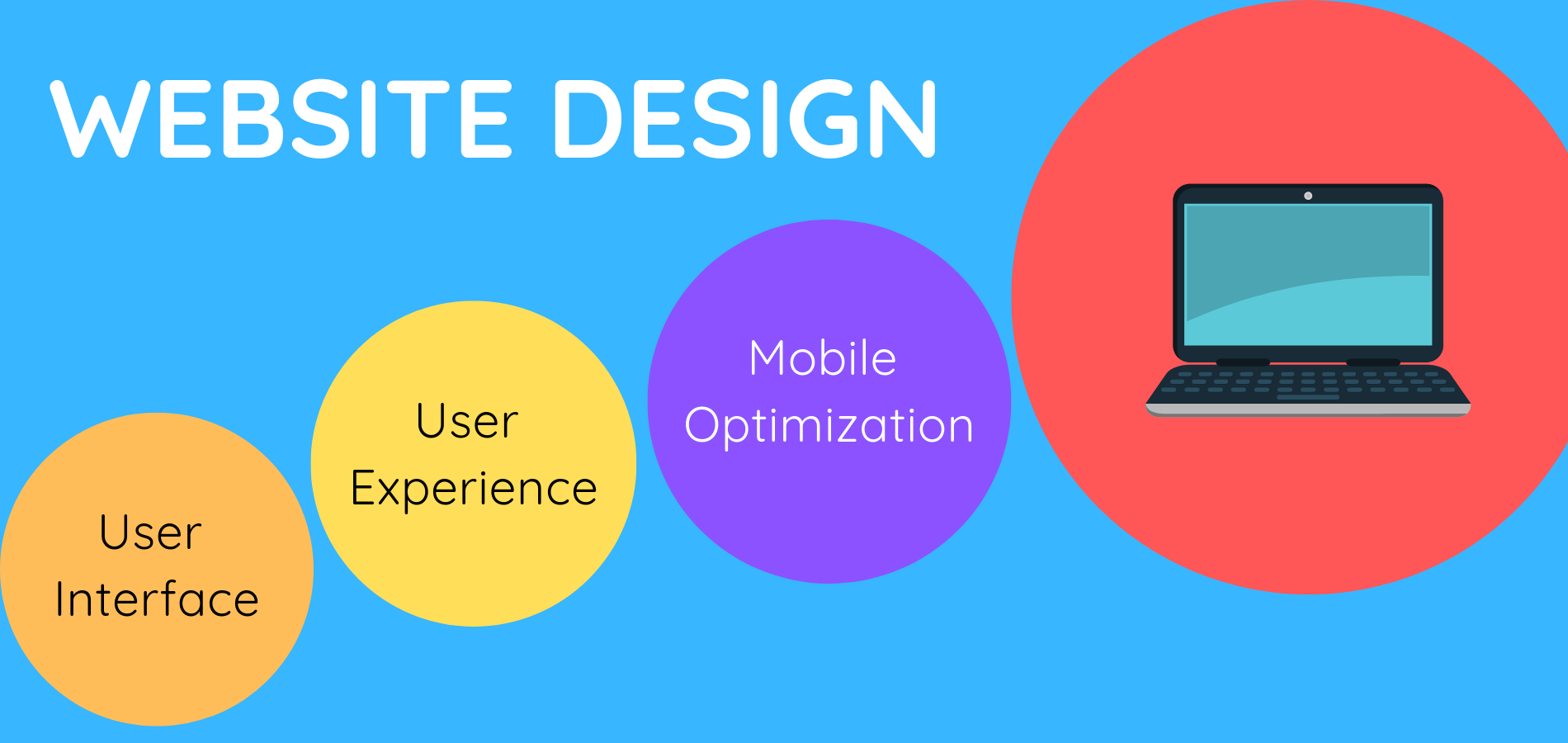 WEBSITE DESIGN

User Interface

User Experience

Mobile Optimization